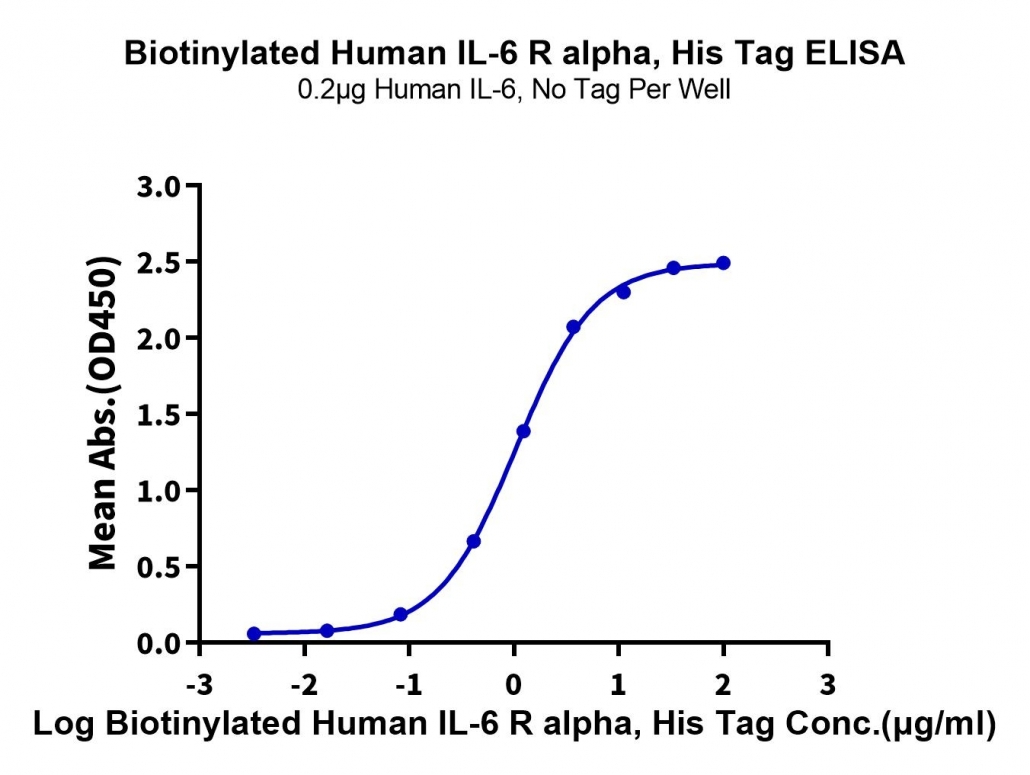 Biotinylated Human IL-6 R alpha, His Tag ELISA
0.2μg Human IL-6, No Tag Per Well

Mean Abs.(OD450)

3.0
2.5
2.0
1.5
1.0
0.5
0.0

-3
-2
-1
0
1
2
3

Log Biotinylated Human IL-6 R alpha, His Tag Conc.(μg/ml)